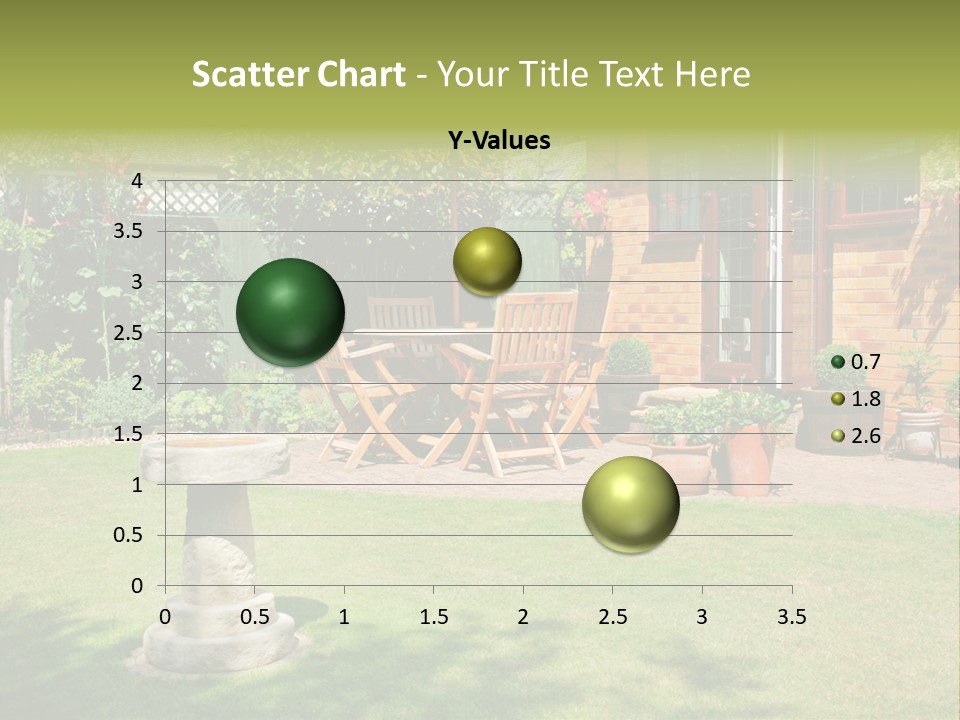 Scatter Chart - Your Title Text Here

Y-Values

4
3.5
3
2.5
2
1.5
1
0.5
0

0 0.5 1 1.5 2 2.5 3 3.5

0.7
1.8
2.6